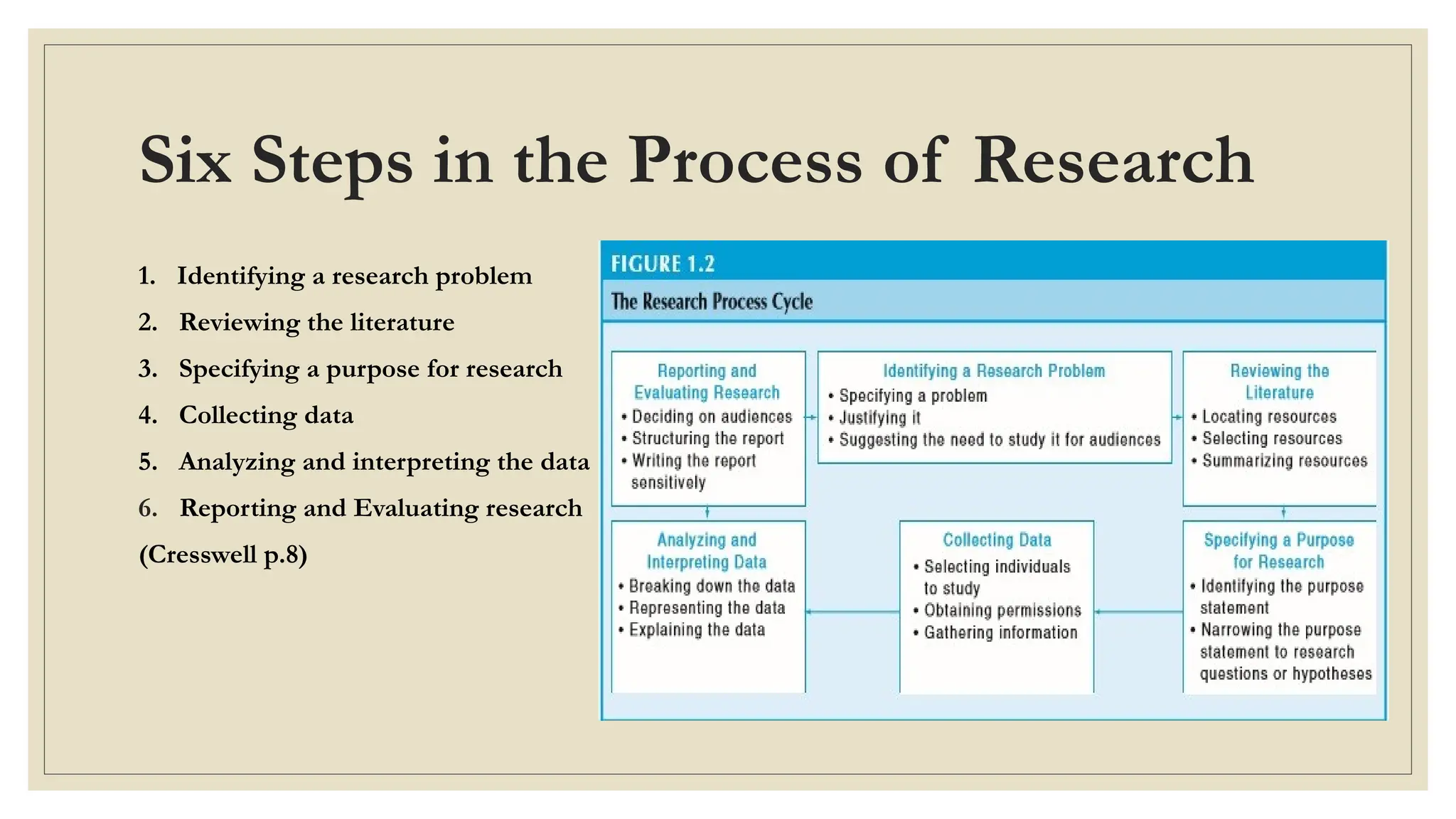 Six Steps in the Process of Research

1. Identifying a research problem
2. Reviewing the literature
3. Specifying a purpose for research
4. Collecting data
5. Analyzing and interpreting the data
6. Reporting and Evaluating research

(Cresswell p.8)

FIGURE 1.2
The Research Process Cycle

Reporting and Evaluating Research
• Deciding on audiences
• Structuring the report
• Writing the report sensitively

Identifying a Research Problem
• Specifying a problem
• Justifying it
• Suggesting the need to study it for audiences

Reviewing the Literature
• Locating resources
• Selecting resources
• Summarizing resources

Analyzing and Interpreting Data
• Breaking down the data
• Representing the data
• Explaining the data

Collecting Data
• Selecting individuals to study
• Obtaining permissions
• Gathering information

Specifying a Purpose for Research
• Identifying the purpose statement
• Narrowing the purpose statement to research questions or hypotheses